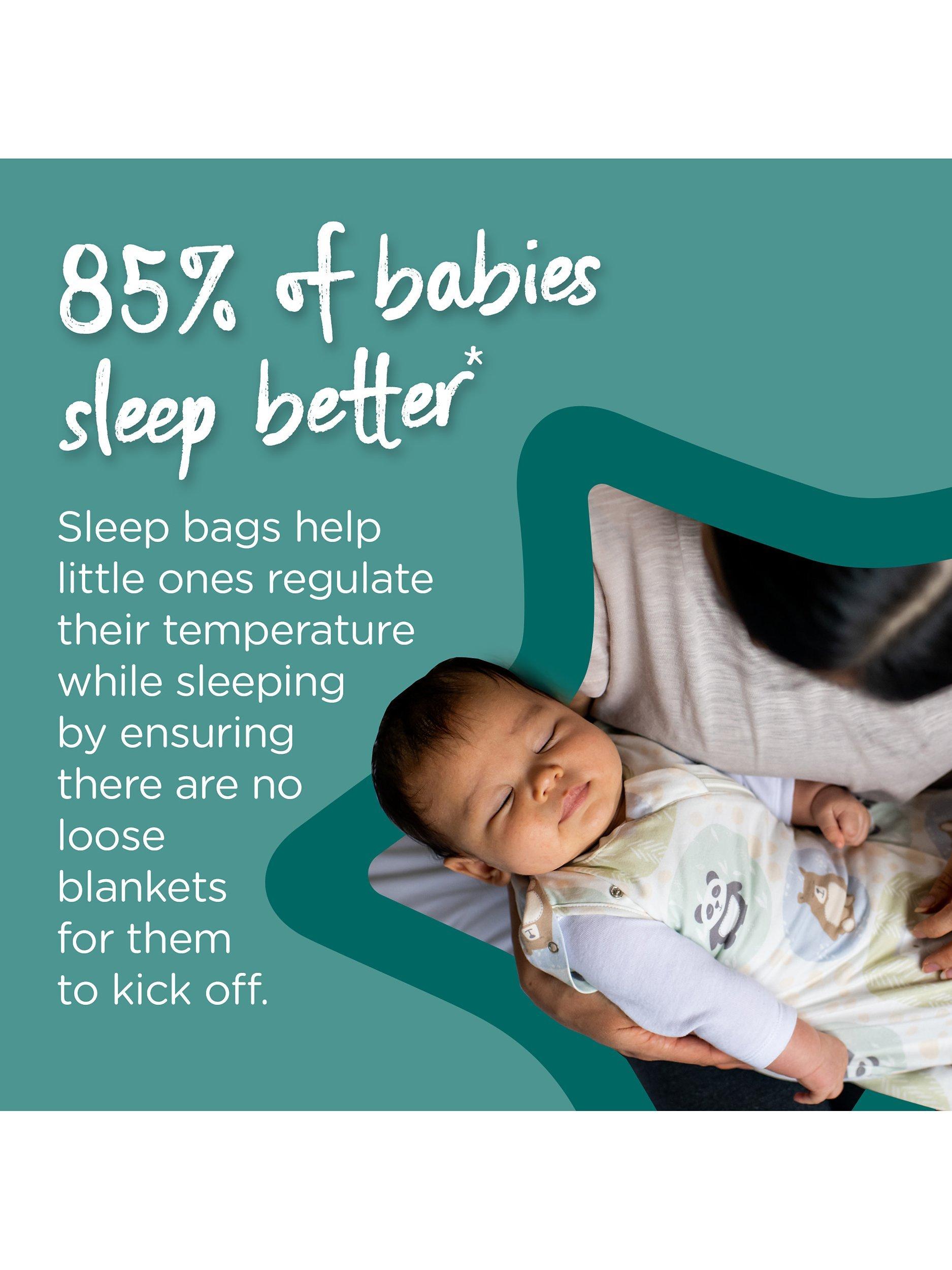 85% of babies sleep better*

Sleep bags help little ones regulate their temperature while sleeping by ensuring there are no loose blankets for them to kick off.